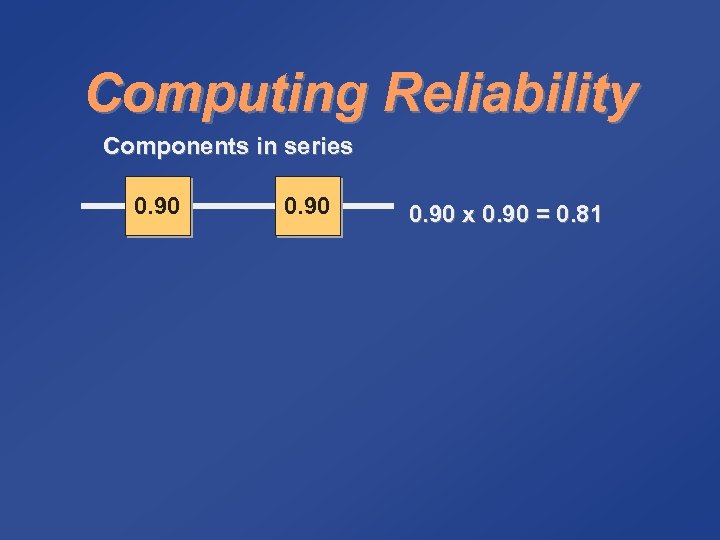 Computing Reliability

Components in series

0.90

0.90

0.90 x 0.90 = 0.81